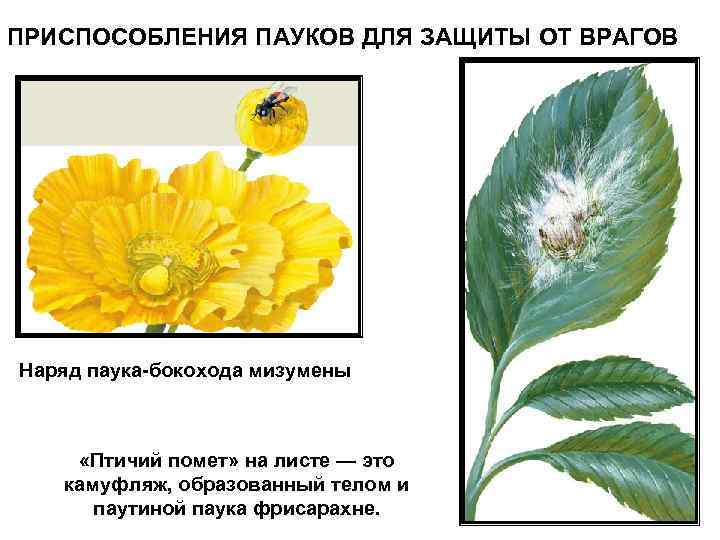 ПРИСПОСОБЛЕНИЯ ПАУКОВ ДЛЯ ЗАЩИТЫ ОТ ВРАГОВ

Наряд паука-бокохода мизумены

«Птичий помет» на листе — это камуфляж, образованный телом и паутиной паука фрисарахне.